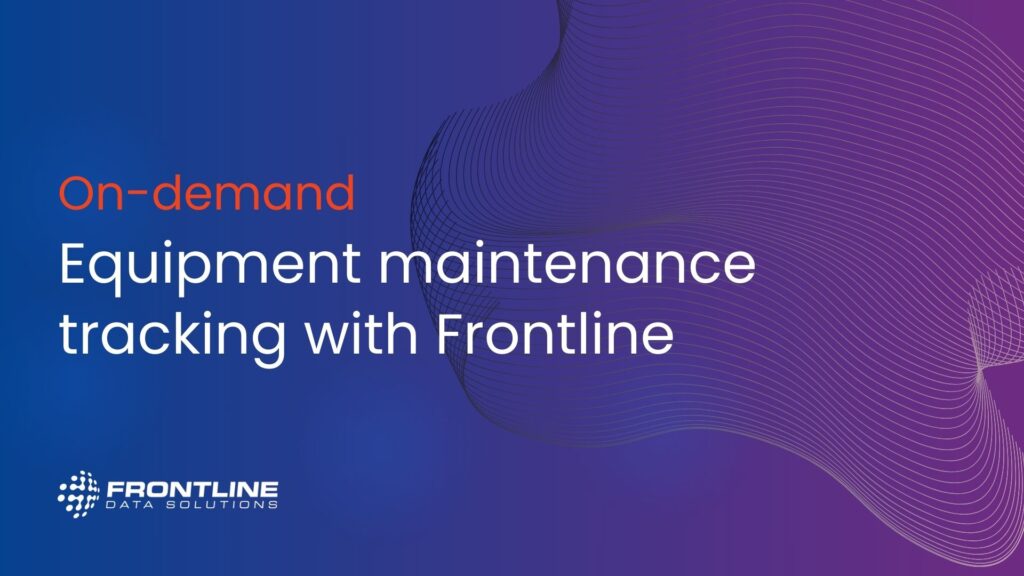 On-demand

Equipment maintenance tracking with Frontline

FRONTLINE
DATA SOLUTIONS